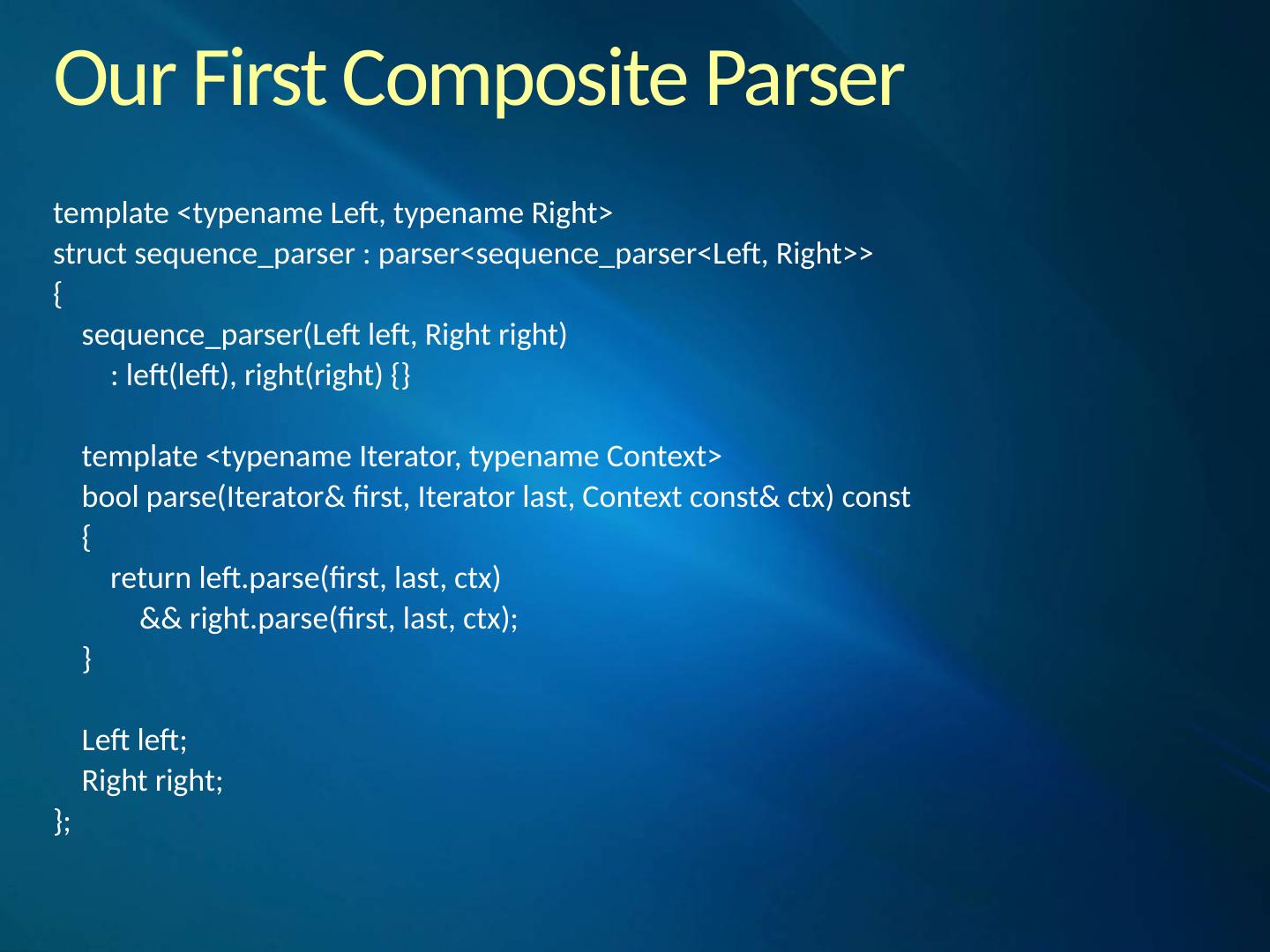 Our First Composite Parser

template <typename Left, typename Right>
struct sequence_parser : parser<sequence_parser<Left, Right>>
{
    sequence_parser(Left left, Right right)
        : left(left), right(right) {}

    template <typename Iterator, typename Context>
    bool parse(Iterator& first, Iterator last, Context const& ctx) const
    {
        return left.parse(first, last, ctx)
            && right.parse(first, last, ctx);
    }

    Left left;
    Right right;
};